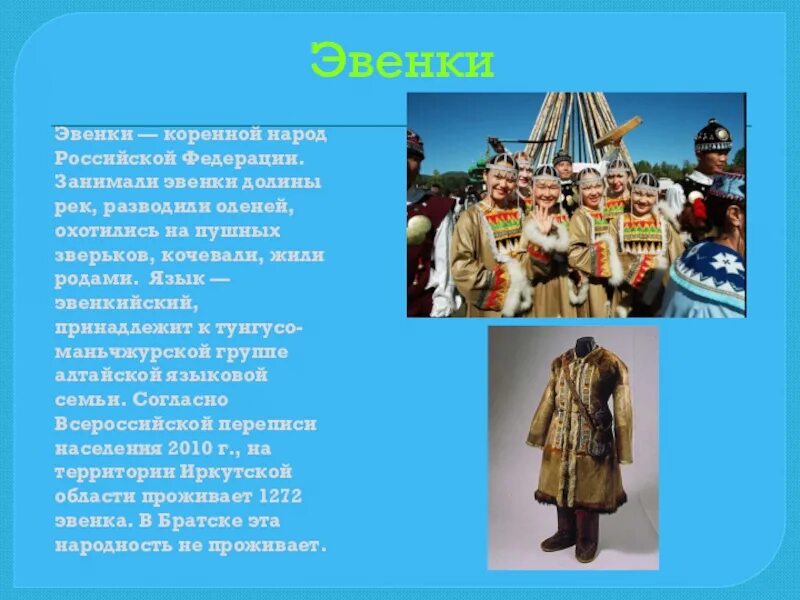 Эвенки

Эвенки — коренной народ Российской Федерации. Занимали эвенки долины рек, разводили оленей, охотились на пушных зверьков, кочевали, жили родами. Язык — эвенкийский, принадлежит к тунгусо-маньчжурской группе алтайской языковой семьи. Согласно Всероссийской переписи населения 2010 г., на территории Иркутской области проживает 1272 эвенка. В Братске эта народность не проживает.